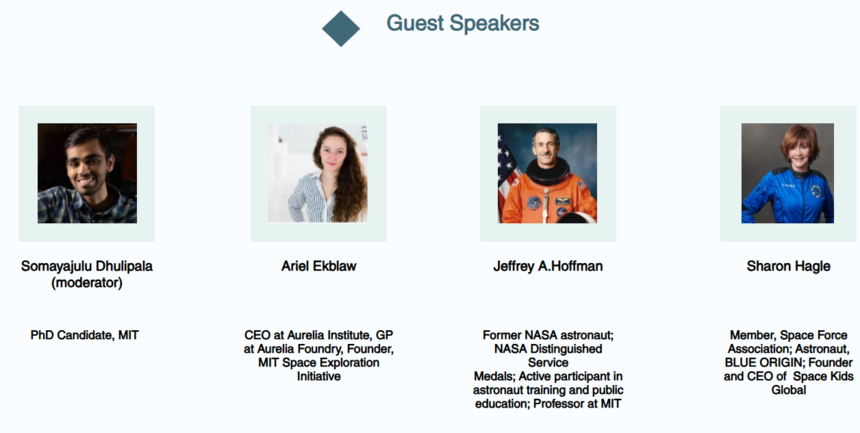 Guest Speakers

Somayajulu Dhulipala (moderator)

PhD Candidate, MIT

Ariel Ekblaw

CEO at Aurelia Institute, GP at Aurelia Foundry, Founder, MIT Space Exploration Initiative

Jeffrey A.Hoffman

Former NASA astronaut; NASA Distinguished Service Medals; Active participant in astronaut training and public education; Professor at MIT

Sharon Hagle

Member, Space Force Association; Astronaut, BLUE ORIGIN; Founder and CEO of Space Kids Global